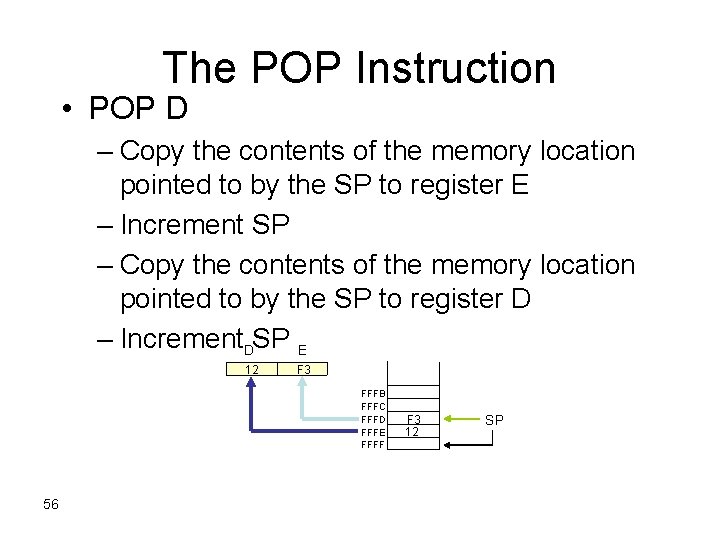 The POP Instruction

• POP D

– Copy the contents of the memory location pointed to by the SP to register E

– Increment SP

– Copy the contents of the memory location pointed to by the SP to register D

– Increment SP

D E

12 F3

FFFB
FFFC
FFFD F3
FFFE 12
FFFF

SP

56